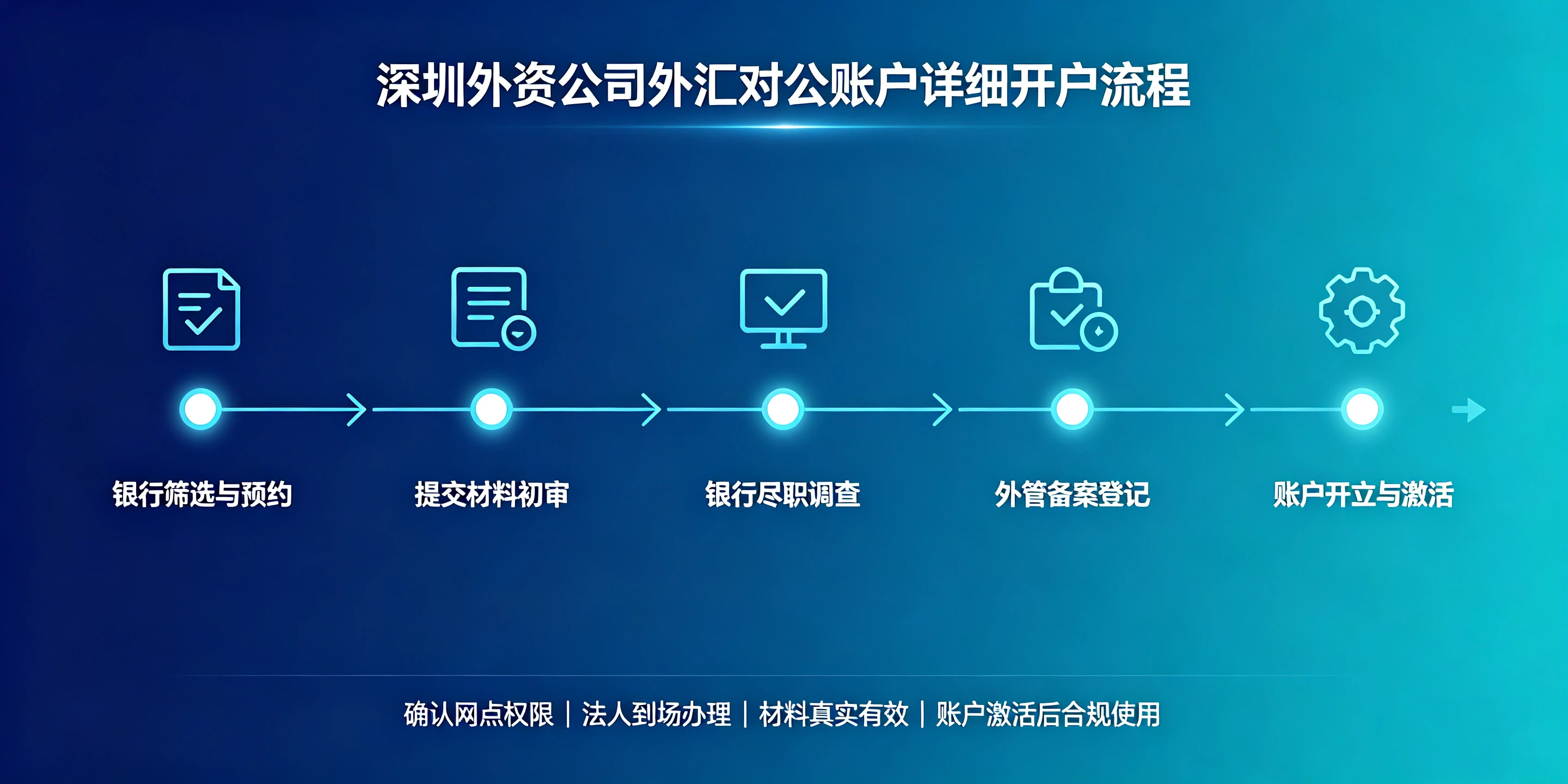 深圳外资公司外汇对公账户详细开户流程

银行筛选与预约

提交材料初审

银行尽职调查

外管备案登记

账户开立与激活

确认网点权限 | 法人到场办理 | 材料真实有效 | 账户激活后合规使用